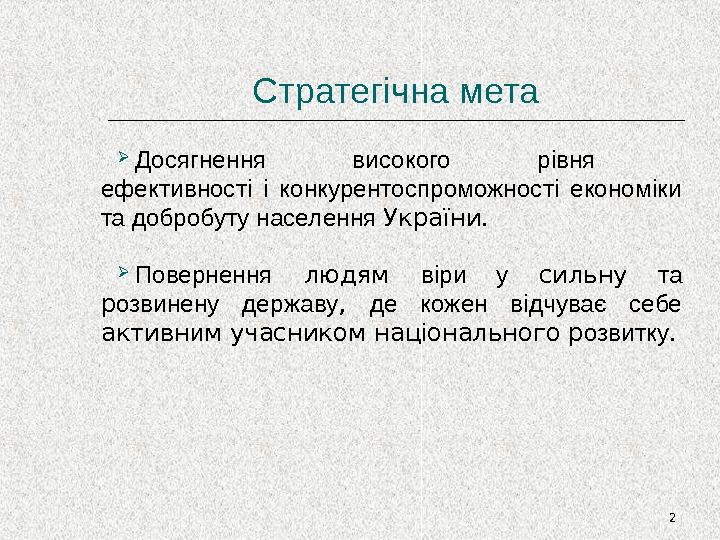 Стратегічна мета

Досягнення високого рівня ефективності і конкурентоспроможності економіки та добробуту населення України.

Повернення людям віри у сильну та розвинену державу, де кожен відчуває себе активним учасником національного розвитку.

2